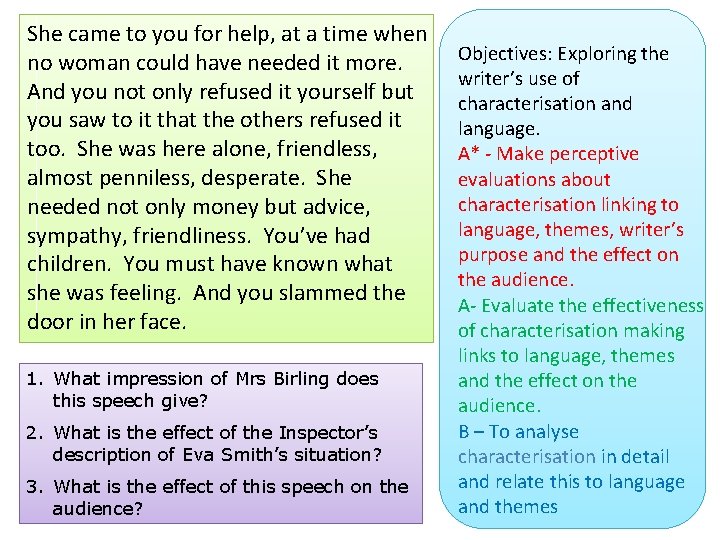 She came to you for help, at a time when no woman could have needed it more. And you not only refused it yourself but you saw to it that the others refused it too. She was here alone, friendless, almost penniless, desperate. She needed not only money but advice, sympathy, friendliness. You've had children. You must have known what she was feeling. And you slammed the door in her face.

1. What impression of Mrs Birling does this speech give?
2. What is the effect of the Inspector's description of Eva Smith's situation?
3. What is the effect of this speech on the audience?

Objectives: Exploring the writer's use of characterisation and language.
A* - Make perceptive evaluations about characterisation linking to language, themes, writer's purpose and the effect on the audience.
A- Evaluate the effectiveness of characterisation making links to language, themes and the effect on the audience.
B – To analyse characterisation in detail and relate this to language and themes